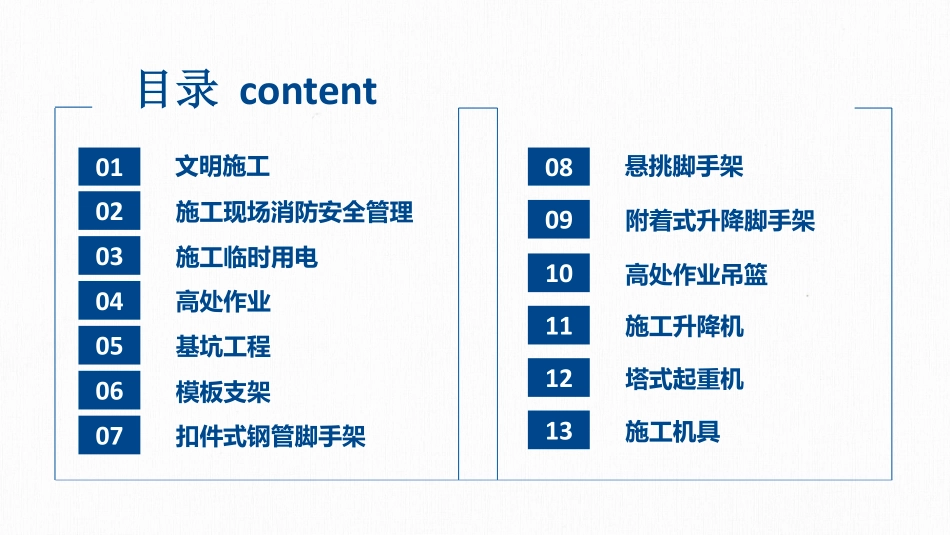 目录 content

01 文明施工
02 施工现场消防安全管理
03 施工临时用电
04 高处作业
05 基坑工程
06 模板支架
07 扣件式钢管脚手架

08 悬挑脚手架
09 附着式升降脚手架
10 高处作业吊篮
11 施工升降机
12 塔式起重机
13 施工机具